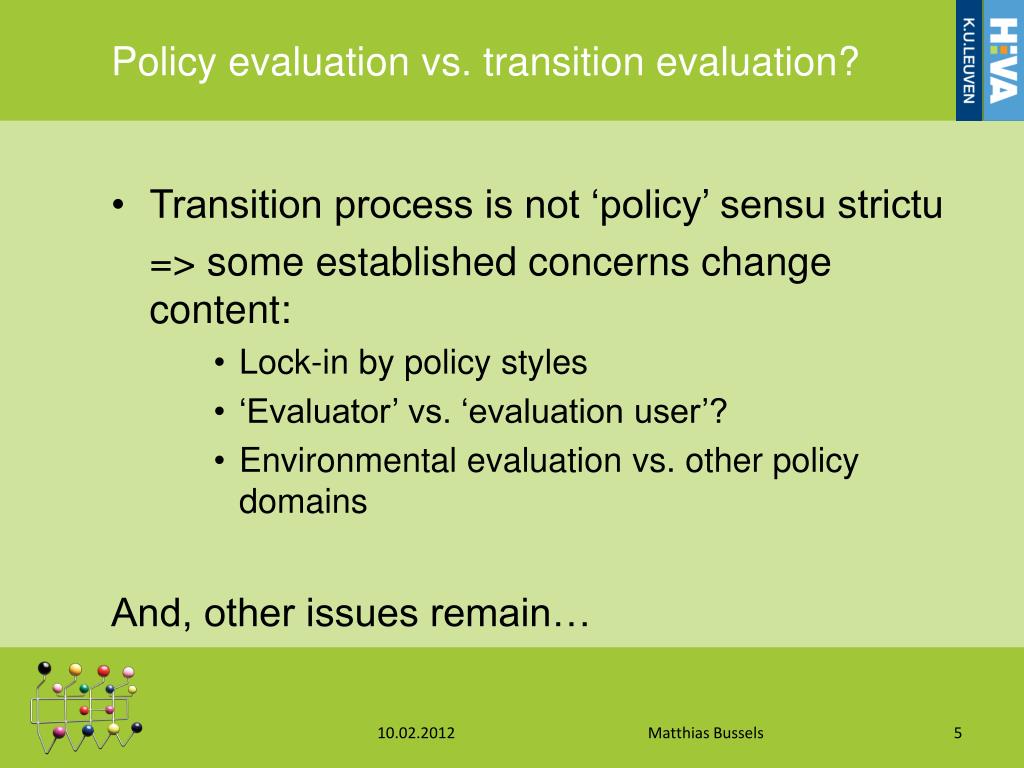 Policy evaluation vs. transition evaluation?

K.U.LEUVEN HIVA

• Transition process is not ‘policy’ sensu strictu

=> some established concerns change content:

• Lock-in by policy styles
• ‘Evaluator’ vs. ‘evaluation user’?
• Environmental evaluation vs. other policy domains

And, other issues remain…

10.02.2012

Matthias Bussels

5